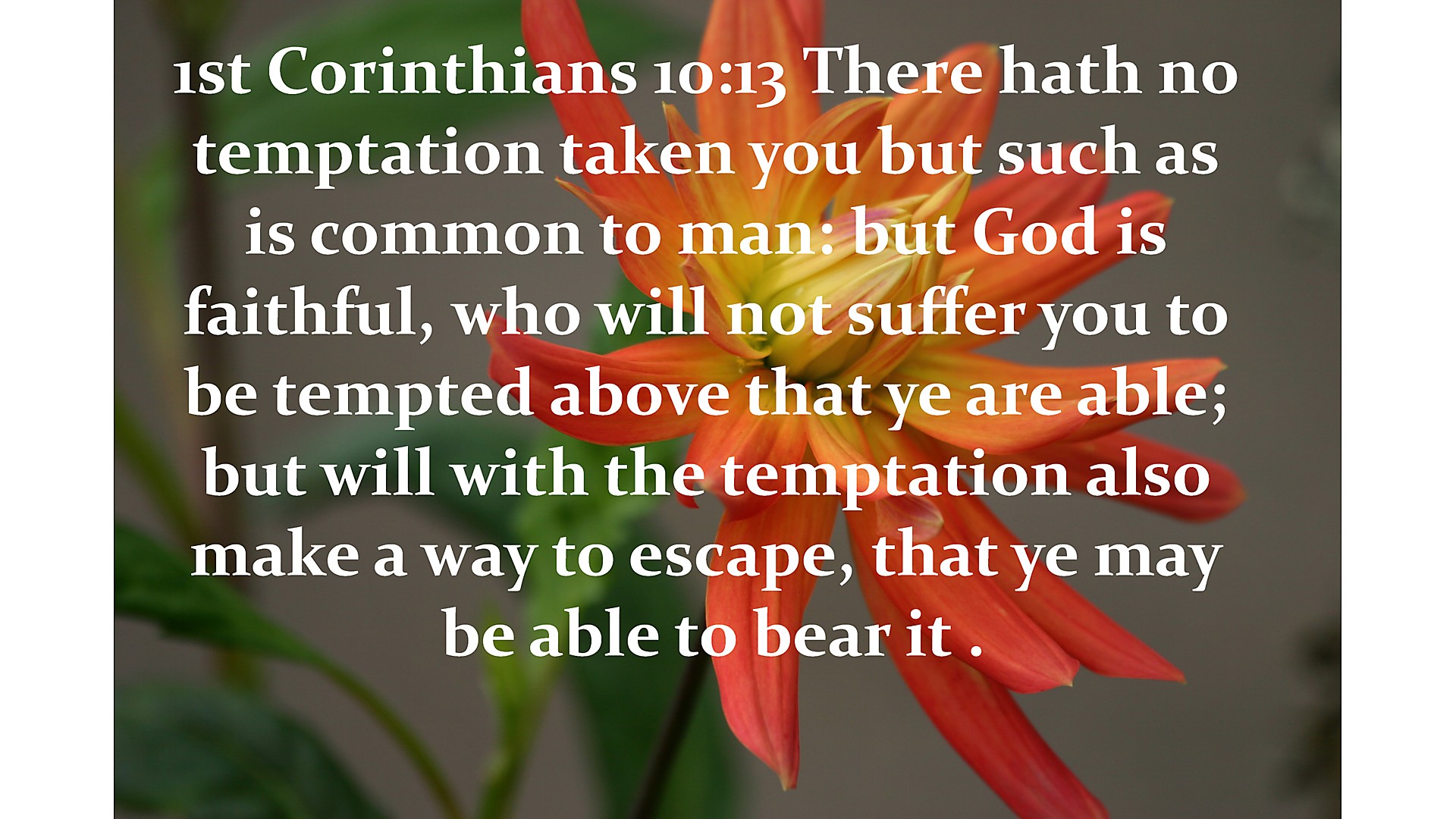 1st Corinthians 10:13 There hath no temptation taken you but such as is common to man: but God is faithful, who will not suffer you to be tempted above that ye are able; but will with the temptation also make a way to escape, that ye may be able to bear it .